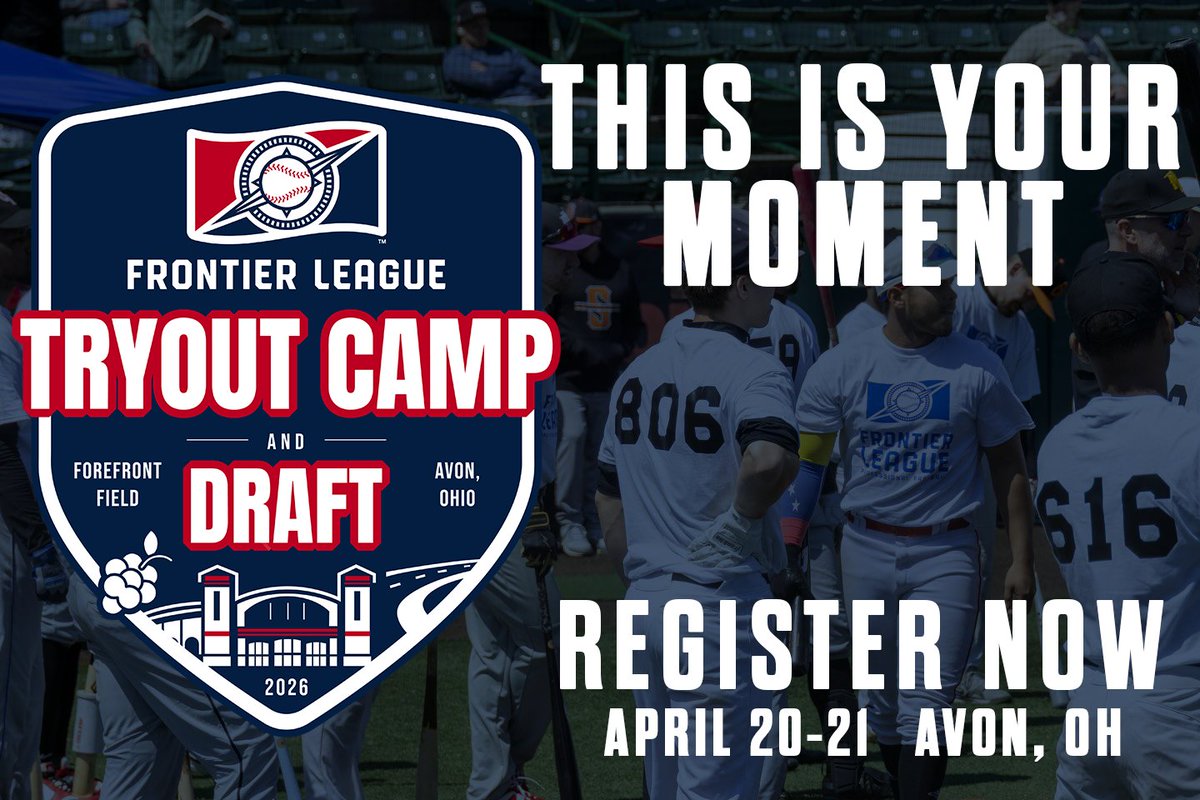 FRONTIER LEAGUE
TRYOUT CAMP
AND
FOREFRONT FIELD
DRAFT
AVON, OHIO
2026

THIS IS YOUR MOMENT

806
FRONTIER LEAGUE
616

REGISTER NOW
APRIL 20-21 AVON, OH